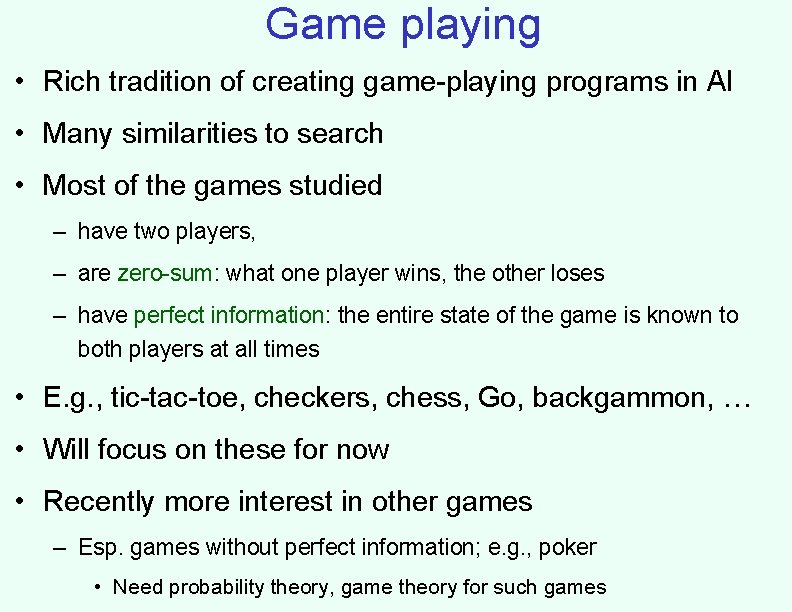 Game playing

• Rich tradition of creating game-playing programs in AI
• Many similarities to search
• Most of the games studied
– have two players,
– are zero-sum: what one player wins, the other loses
– have perfect information: the entire state of the game is known to both players at all times
• E.g., tic-tac-toe, checkers, chess, Go, backgammon, …
• Will focus on these for now
• Recently more interest in other games
– Esp. games without perfect information; e.g., poker
• Need probability theory, game theory for such games